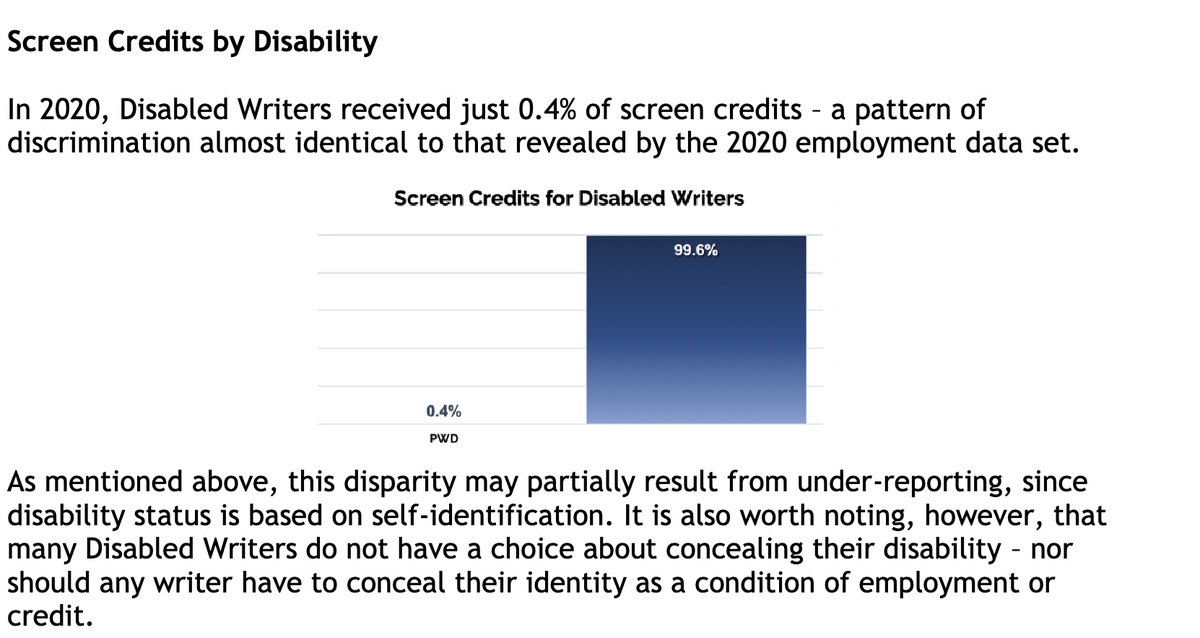 Screen Credits by Disability

In 2020, Disabled Writers received just 0.4% of screen credits – a pattern of discrimination almost identical to that revealed by the 2020 employment data set.

Screen Credits for Disabled Writers

99.6%

0.4%

PWD

As mentioned above, this disparity may partially result from under-reporting, since disability status is based on self-identification. It is also worth noting, however, that many Disabled Writers do not have a choice about concealing their disability – nor should any writer have to conceal their identity as a condition of employment or credit.